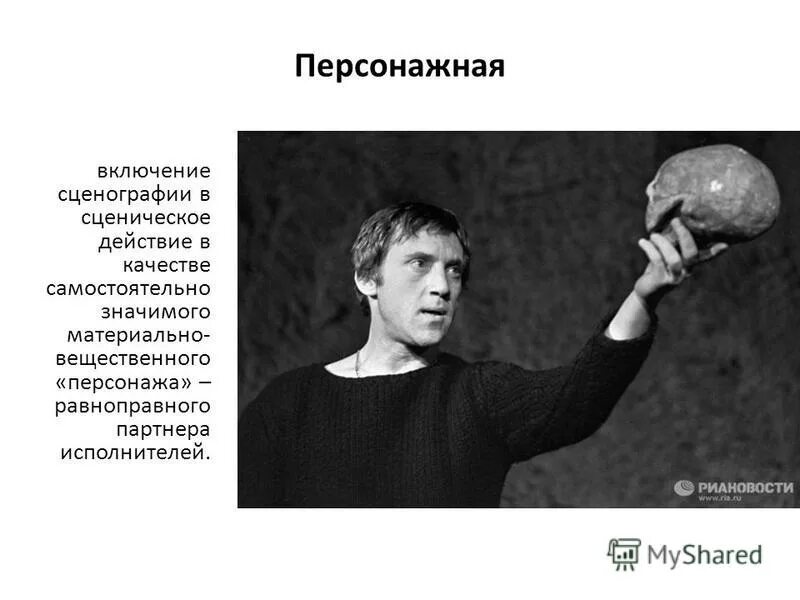 Персонажная

включение сценографии в сценическое действие в качестве самостоятельно значимого материально-вещественного «персонажа» – равноправного партнера исполнителей.

РИАНОВОСТИ
www.ria.ru

MyShared